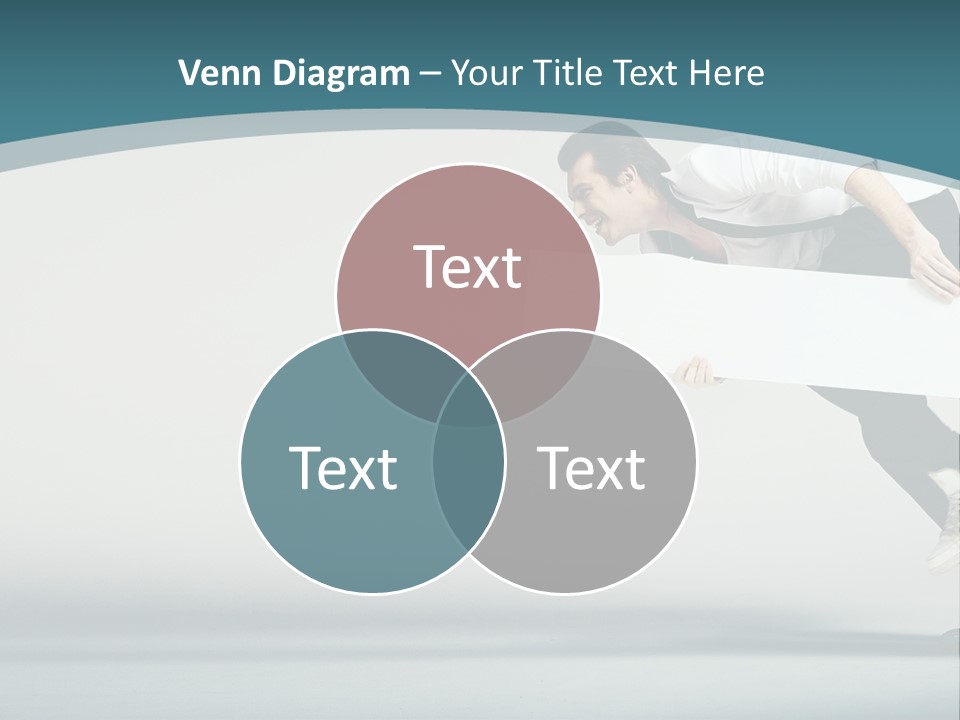 Venn Diagram – Your Title Text Here

Text

Text

Text